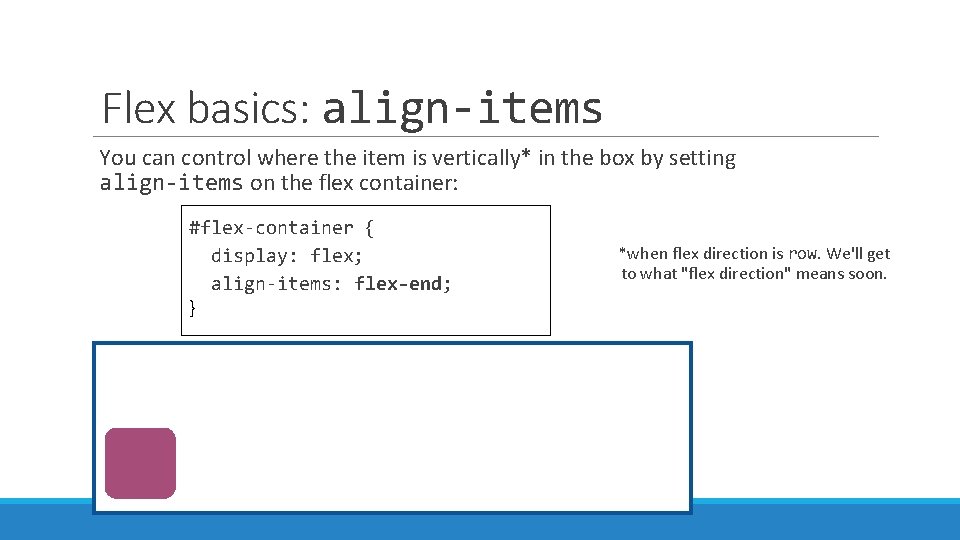 Flex basics: align-items

You can control where the item is vertically* in the box by setting align-items on the flex container:

#flex-container {
  display: flex;
  align-items: flex-end;
}

*when flex direction is row. We'll get to what "flex direction" means soon.